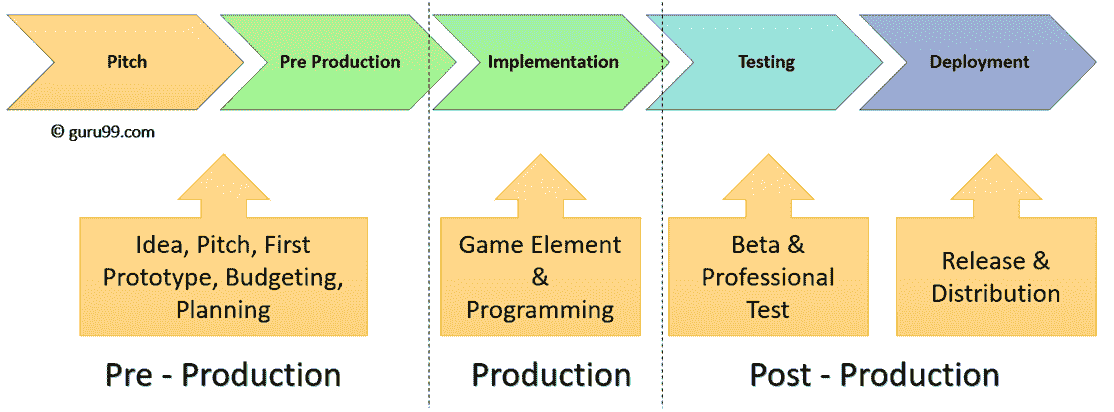 Pitch

Pre Production

Implementation

Testing

Deployment

© guru99.com

Idea, Pitch, First Prototype, Budgeting, Planning

Game Element & Programming

Beta & Professional Test

Release & Distribution

Pre - Production

Production

Post - Production